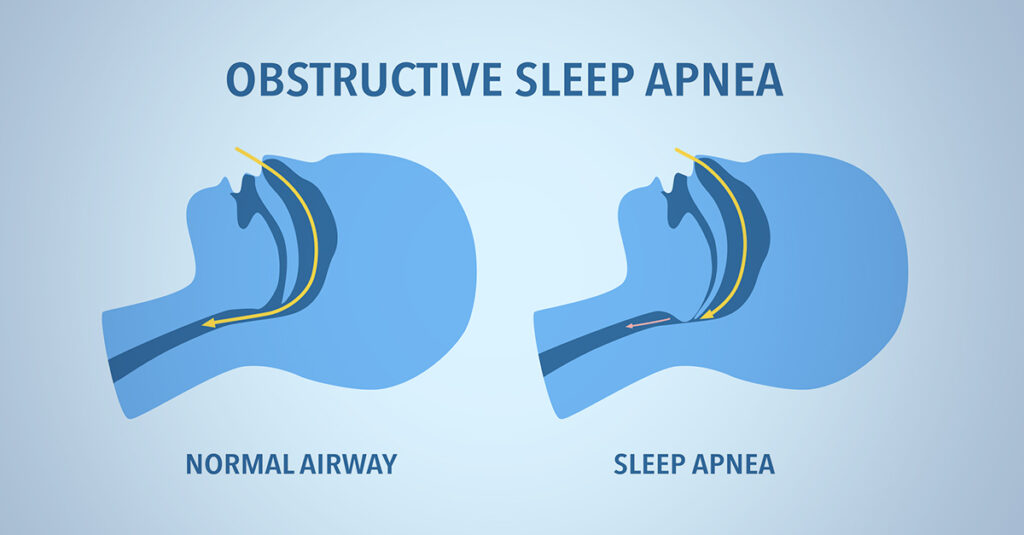 OBSTRUCTIVE SLEEP APNEA

NORMAL AIRWAY

SLEEP APNEA